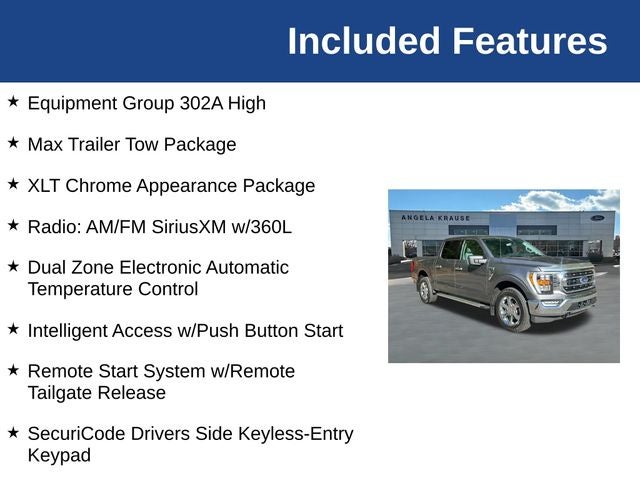 Included Features

★ Equipment Group 302A High

★ Max Trailer Tow Package

★ XLT Chrome Appearance Package

★ Radio: AM/FM SiriusXM w/360L

★ Dual Zone Electronic Automatic Temperature Control

★ Intelligent Access w/Push Button Start

★ Remote Start System w/Remote Tailgate Release

★ SecuriCode Drivers Side Keyless-Entry Keypad

ANGELA KRAUSE